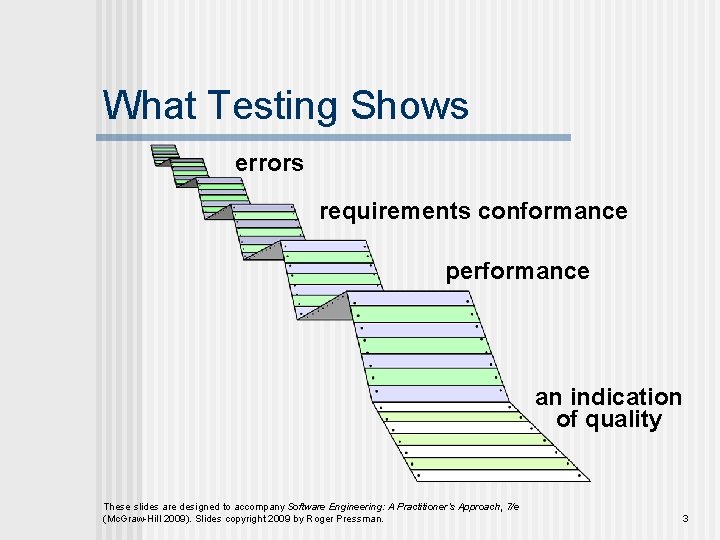 What Testing Shows

errors

requirements conformance

performance

an indication of quality

These slides are designed to accompany Software Engineering: A Practitioner's Approach, 7/e (McGraw-Hill 2009). Slides copyright 2009 by Roger Pressman.

3